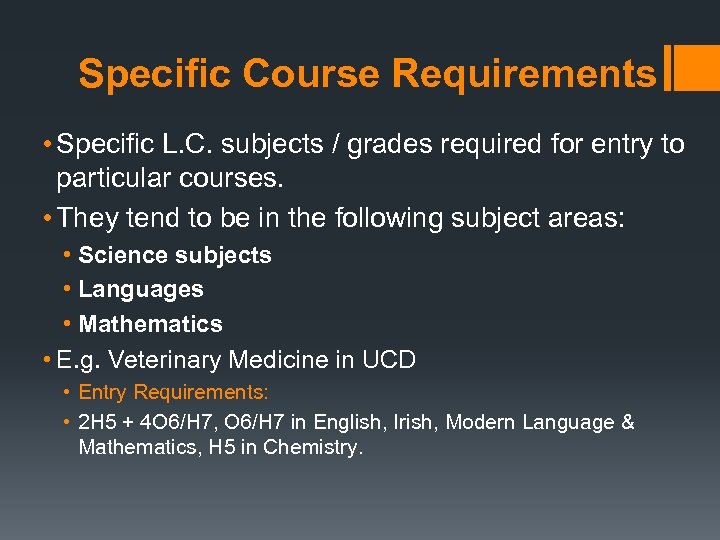 Specific Course Requirements

• Specific L.C. subjects / grades required for entry to particular courses.

• They tend to be in the following subject areas:

• Science subjects

• Languages

• Mathematics

• E.g. Veterinary Medicine in UCD

• Entry Requirements:

• 2H5 + 4O6/H7, O6/H7 in English, Irish, Modern Language & Mathematics, H5 in Chemistry.